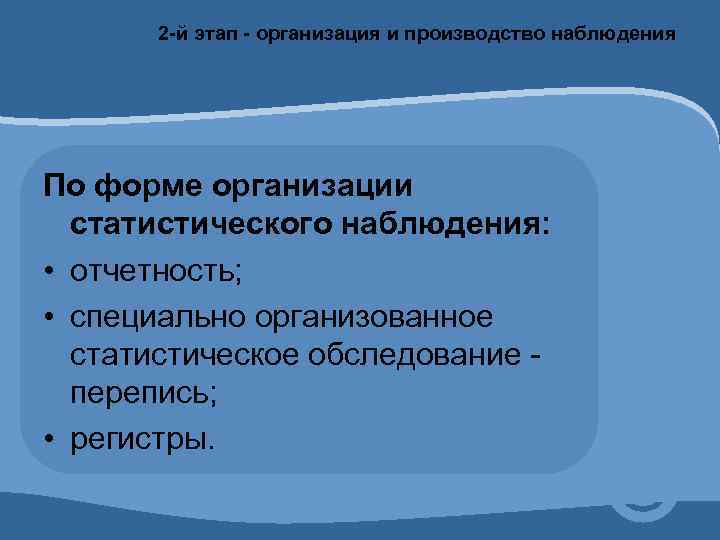 2-й этап - организация и производство наблюдения

По форме организации статистического наблюдения:

• отчетность;
• специально организованное статистическое обследование - перепись;
• регистры.